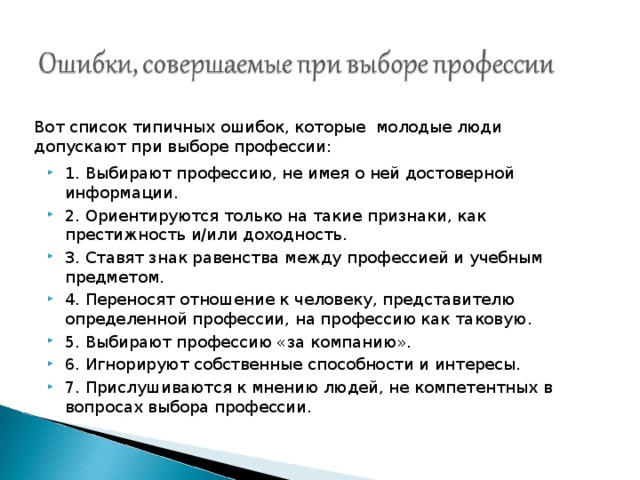 Ошибки, совершаемые при выборе профессии

Вот список типичных ошибок, которые молодые люди допускают при выборе профессии:

1. Выбирают профессию, не имея о ней достоверной информации.

2. Ориентируются только на такие признаки, как престижность и/или доходность.

3. Ставят знак равенства между профессией и учебным предметом.

4. Переносят отношение к человеку, представителю определенной профессии, на профессию как таковую.

5. Выбирают профессию «за компанию».

6. Игнорируют собственные способности и интересы.

7. Прислушиваются к мнению людей, не компетентных в вопросах выбора профессии.